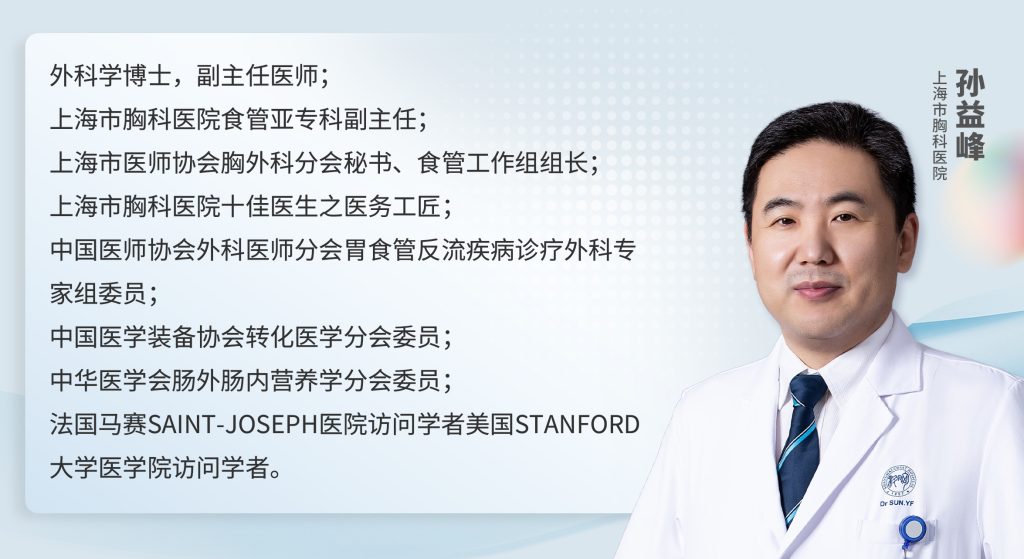 外科学博士，副主任医师；
上海市胸科医院食管亚专科副主任；
上海市医师协会胸外科分会秘书、食管工作组组长；
上海市胸科医院十佳医生之医务工匠；
中国医师协会外科医师分会胃食管反流疾病诊疗外科专家组委员；
中国医学装备协会转化医学分会委员；
中华医学会肠外肠内营养学分会委员；
法国马赛SAINT-JOSEPH医院访问学者美国STANFORD大学医学院访问学者。

孙益峰
上海市胸科医院

Dr SUN.YF